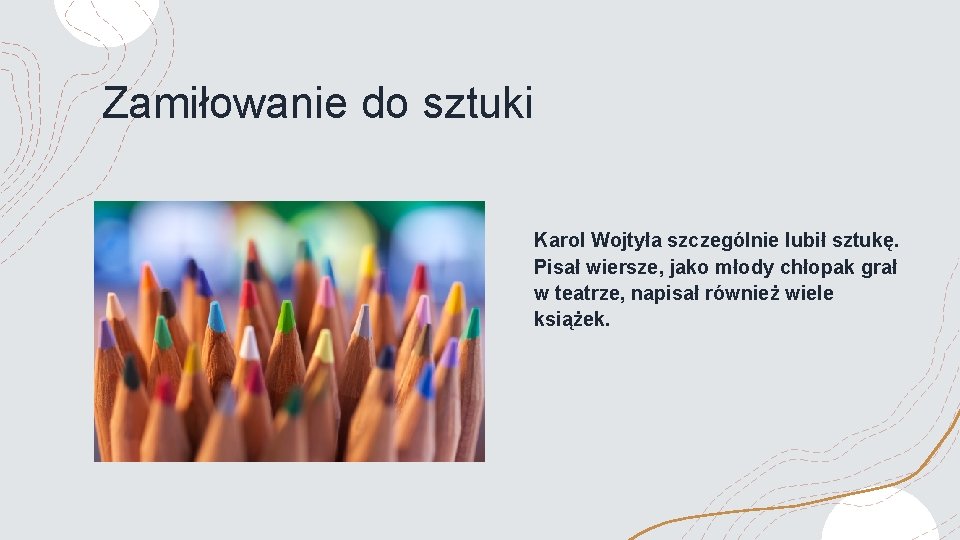 Zamiłowanie do sztuki

Karol Wojtyła szczególnie lubił sztukę. Pisał wiersze, jako młody chłopak grał w teatrze, napisał również wiele książek.